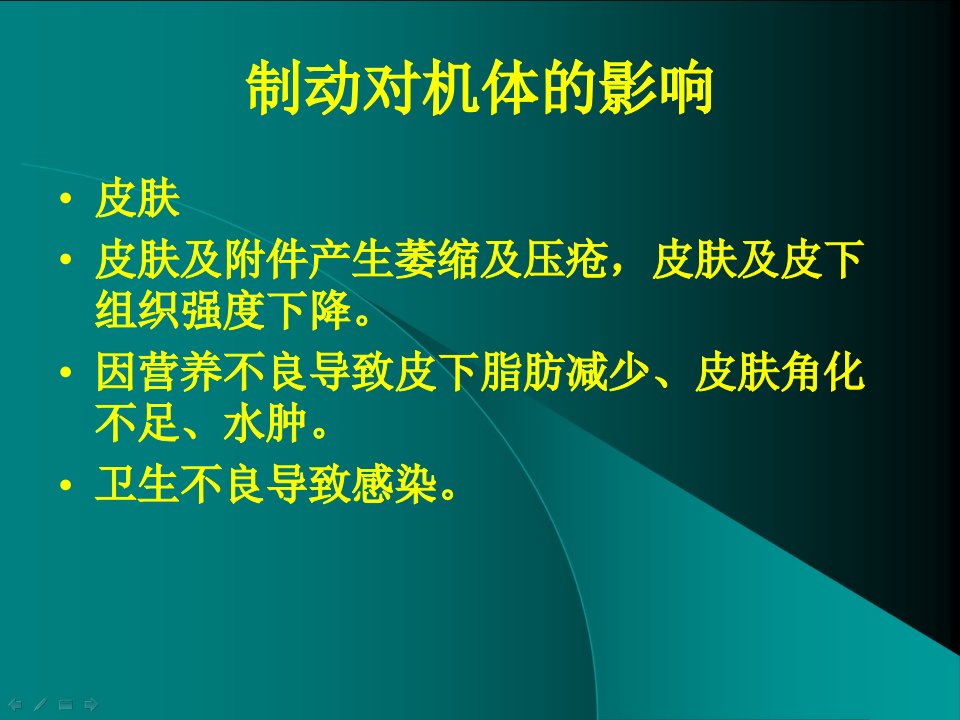 制动对机体的影响

• 皮肤
• 皮肤及附件产生萎缩及压疮，皮肤及皮下组织强度下降。
• 因营养不良导致皮下脂肪减少、皮肤角化不足、水肿。
• 卫生不良导致感染。